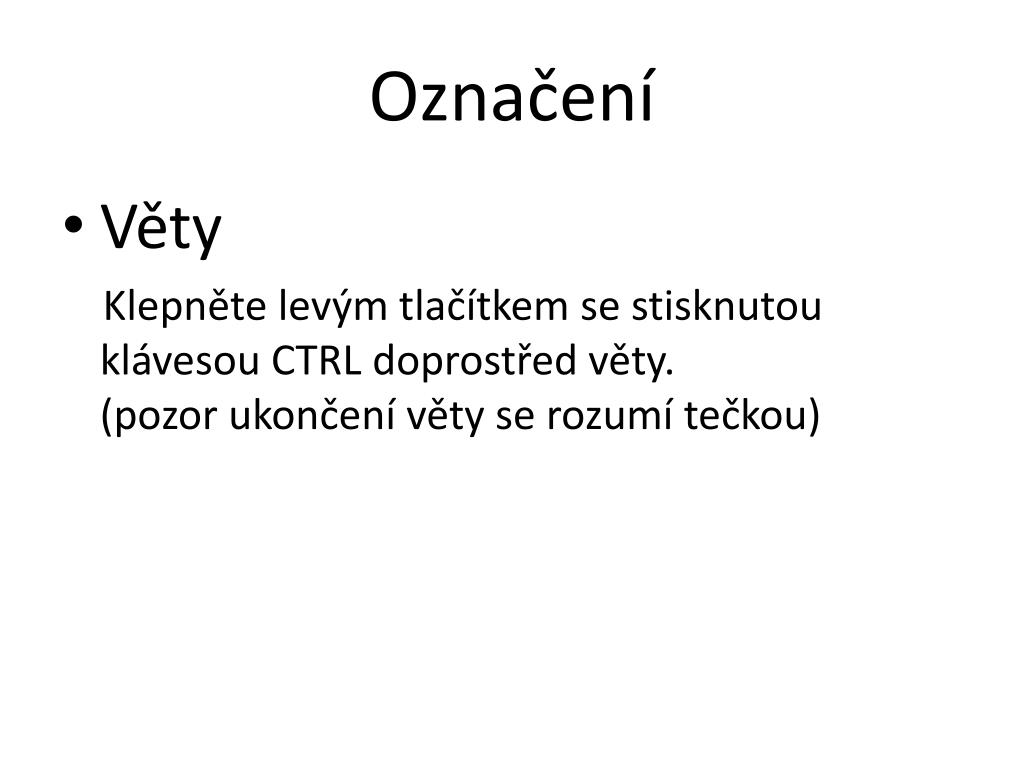 Označení

• Věty

Klepněte levým tlačítkem se stisknutou klávesou CTRL doprostřed věty.
(pozor ukončení věty se rozumí tečkou)